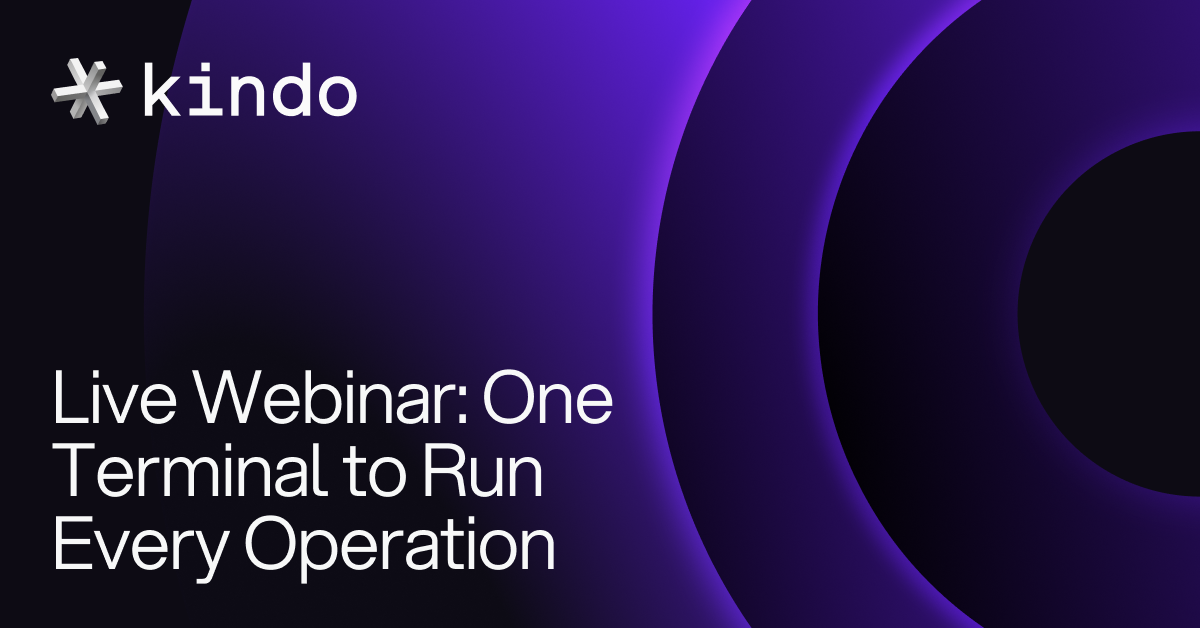 kindo

Live Webinar: One Terminal to Run Every Operation